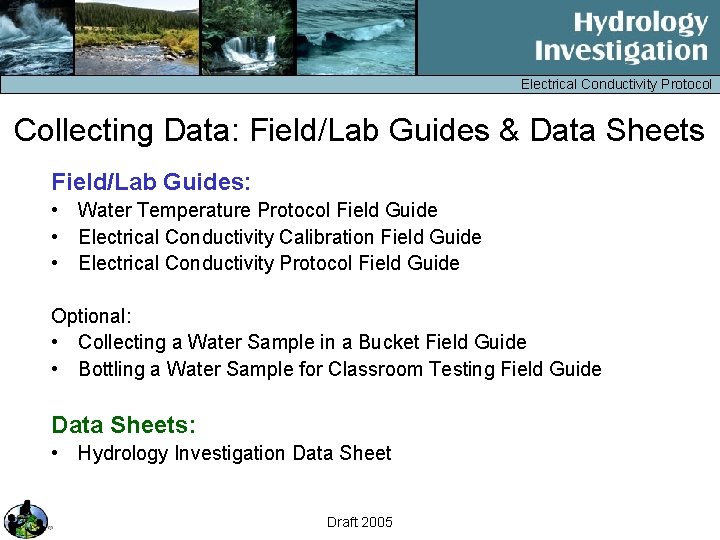 Hydrology Investigation

Electrical Conductivity Protocol

Collecting Data: Field/Lab Guides & Data Sheets

Field/Lab Guides:
• Water Temperature Protocol Field Guide
• Electrical Conductivity Calibration Field Guide
• Electrical Conductivity Protocol Field Guide

Optional:
• Collecting a Water Sample in a Bucket Field Guide
• Bottling a Water Sample for Classroom Testing Field Guide

Data Sheets:
• Hydrology Investigation Data Sheet

Draft 2005